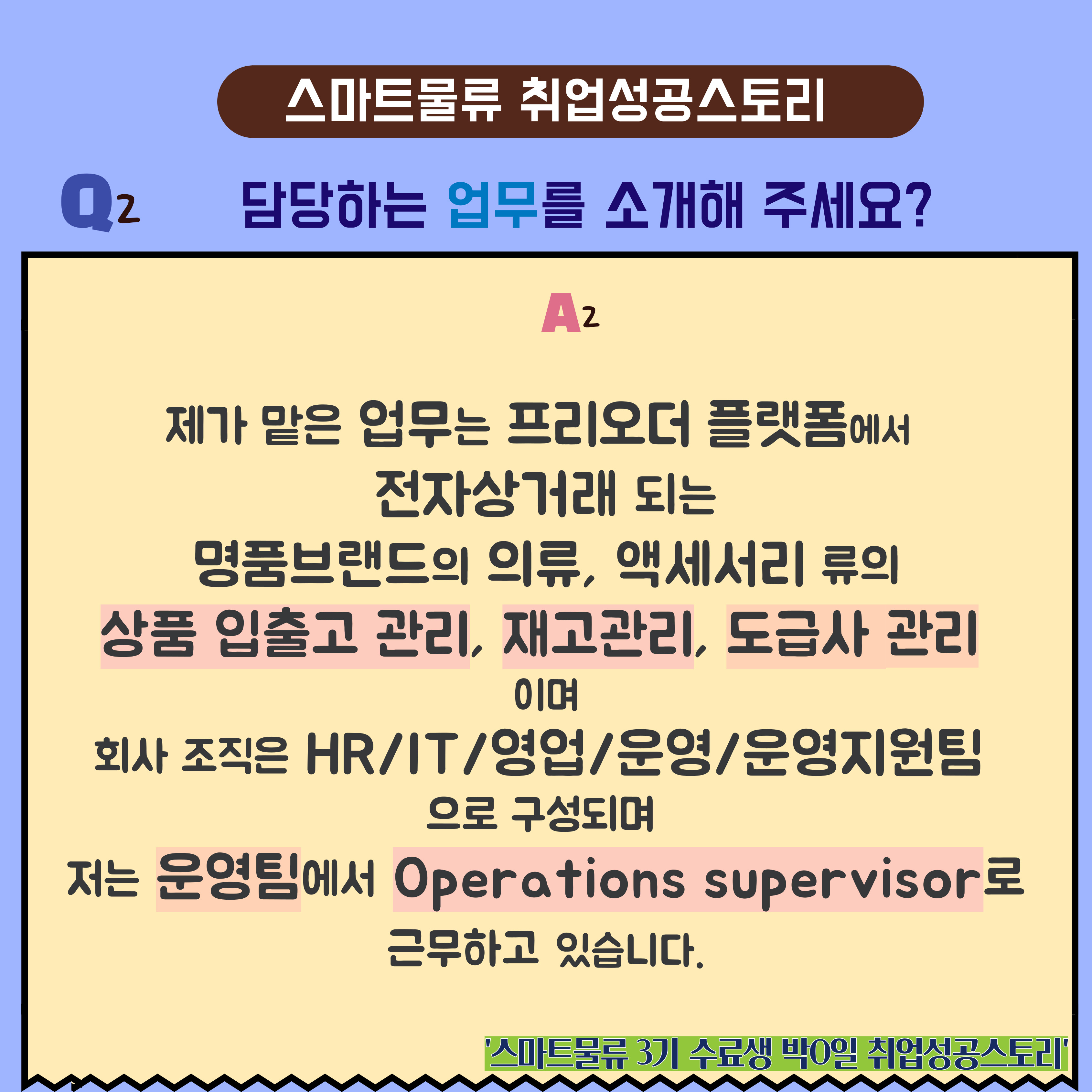 스마트물류 취업성공스토리

Q2 담당하는 업무를 소개해 주세요?

A2

제가 맡은 업무는 프리오더 플랫폼에서 전자상거래 되는 명품브랜드의 의류, 액세서리 류의 상품 입출고 관리, 재고관리, 도급사 관리 이며 회사 조직은 HR/IT/영업/운영/운영지원팀 으로 구성되며 저는 운영팀에서 Operations supervisor로 근무하고 있습니다.

'스마트물류 3기 수료생 박0일 취업성공스토리'